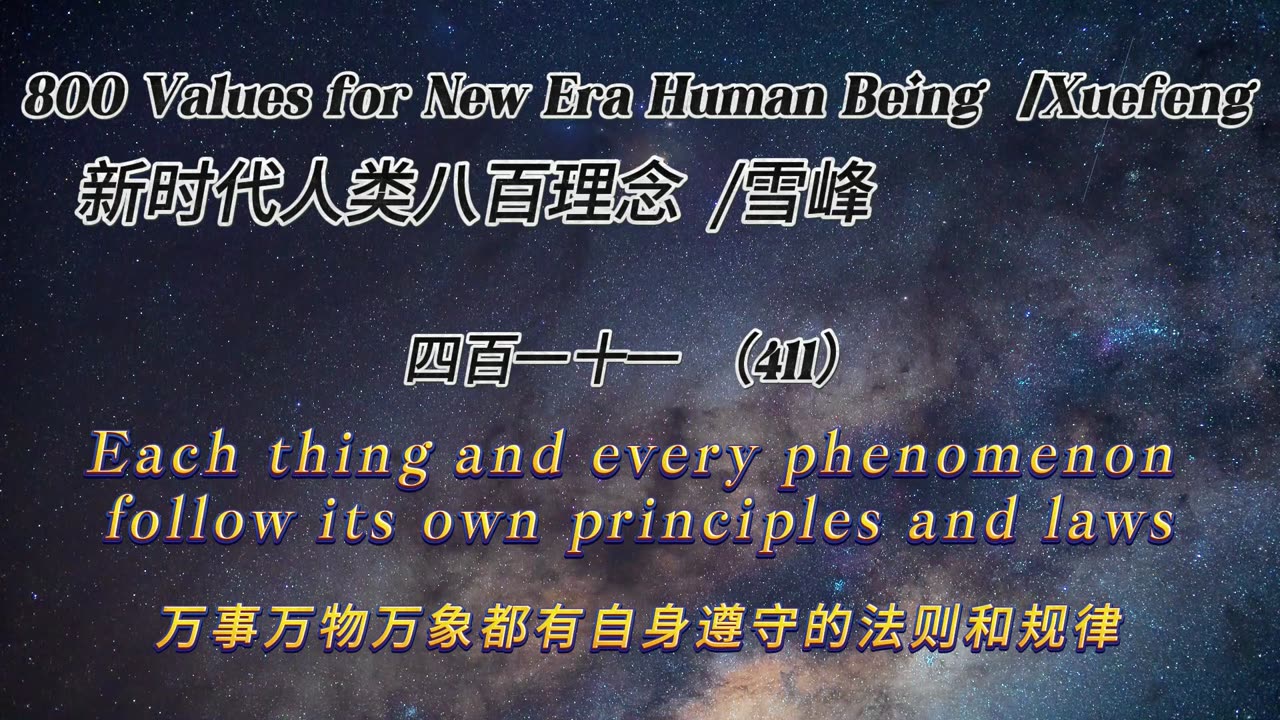 800 Values for New Era Human Being /Xuefeng
新时代人类八百理念 /雪峰

四百一十一 （411）

Each thing and every phenomenon follow its own principles and laws

万事万物万象都有自身遵守的法则和规律